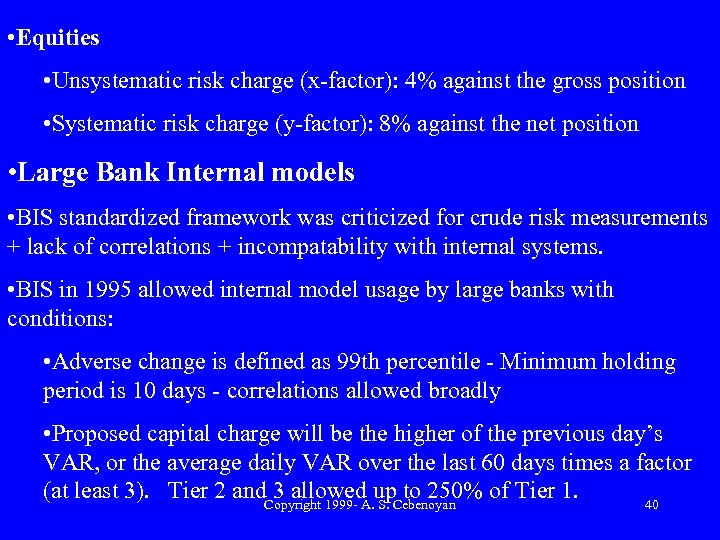 •Equities

•Unsystematic risk charge (x-factor): 4% against the gross position

•Systematic risk charge (y-factor): 8% against the net position

•Large Bank Internal models

•BIS standardized framework was criticized for crude risk measurements + lack of correlations + incompatability with internal systems.

•BIS in 1995 allowed internal model usage by large banks with conditions:

•Adverse change is defined as 99th percentile - Minimum holding period is 10 days - correlations allowed broadly

•Proposed capital charge will be the higher of the previous day's VAR, or the average daily VAR over the last 60 days times a factor (at least 3). Tier 2 and 3 allowed up to 250% of Tier 1.

Copyright 1999- A. S. Cebenoyan

40